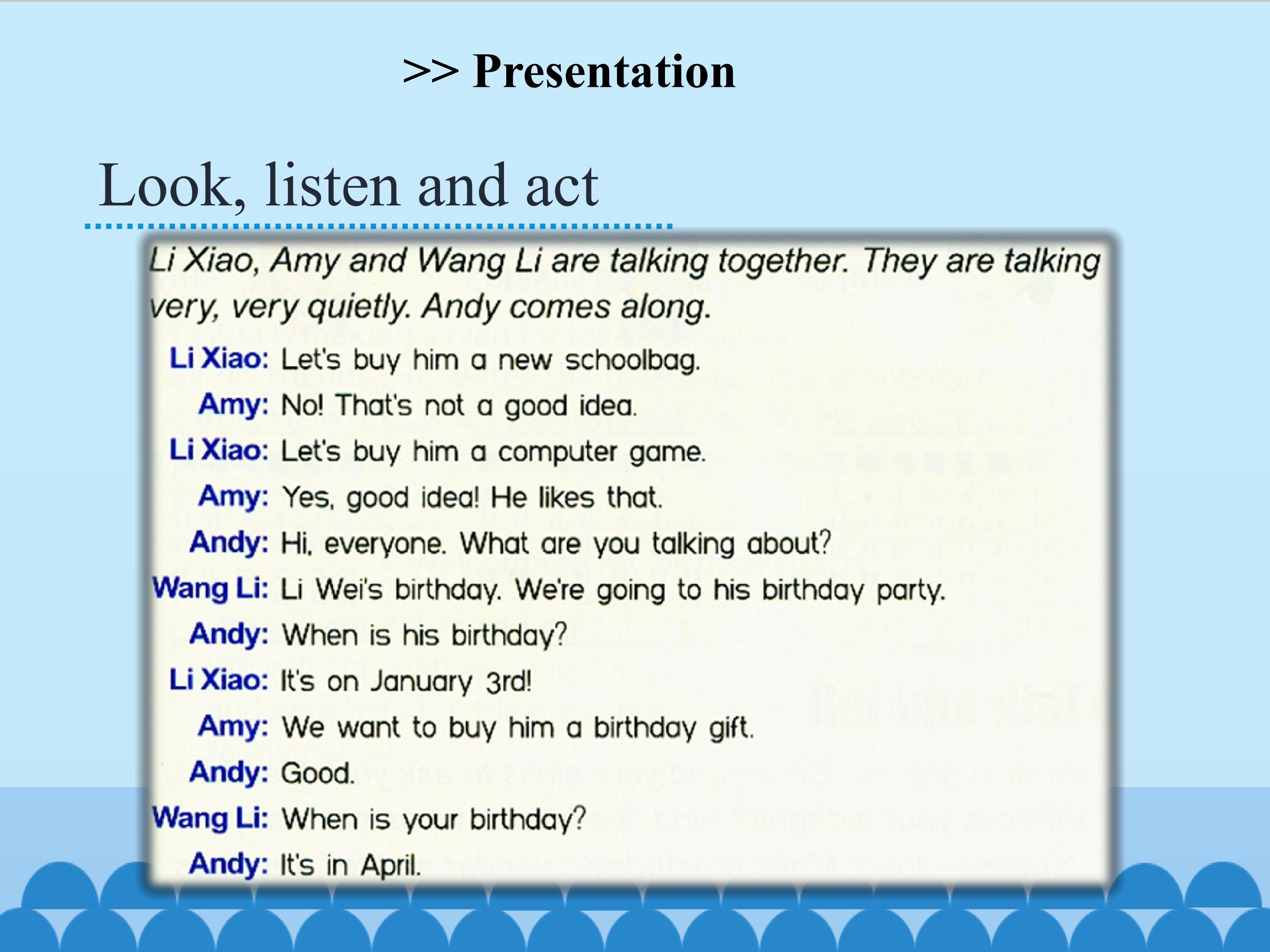 >> Presentation

Look, listen and act

Li Xiao, Amy and Wang Li are talking together. They are talking very, very quietly. Andy comes along.

Li Xiao: Let's buy him a new schoolbag.
Amy: No! That's not a good idea.
Li Xiao: Let's buy him a computer game.
Amy: Yes, good idea! He likes that.
Andy: Hi, everyone. What are you talking about?
Wang Li: Li Wei's birthday. We're going to his birthday party.
Andy: When is his birthday?
Li Xiao: It's on January 3rd!
Amy: We want to buy him a birthday gift.
Andy: Good.
Wang Li: When is your birthday?
Andy: It's in April.